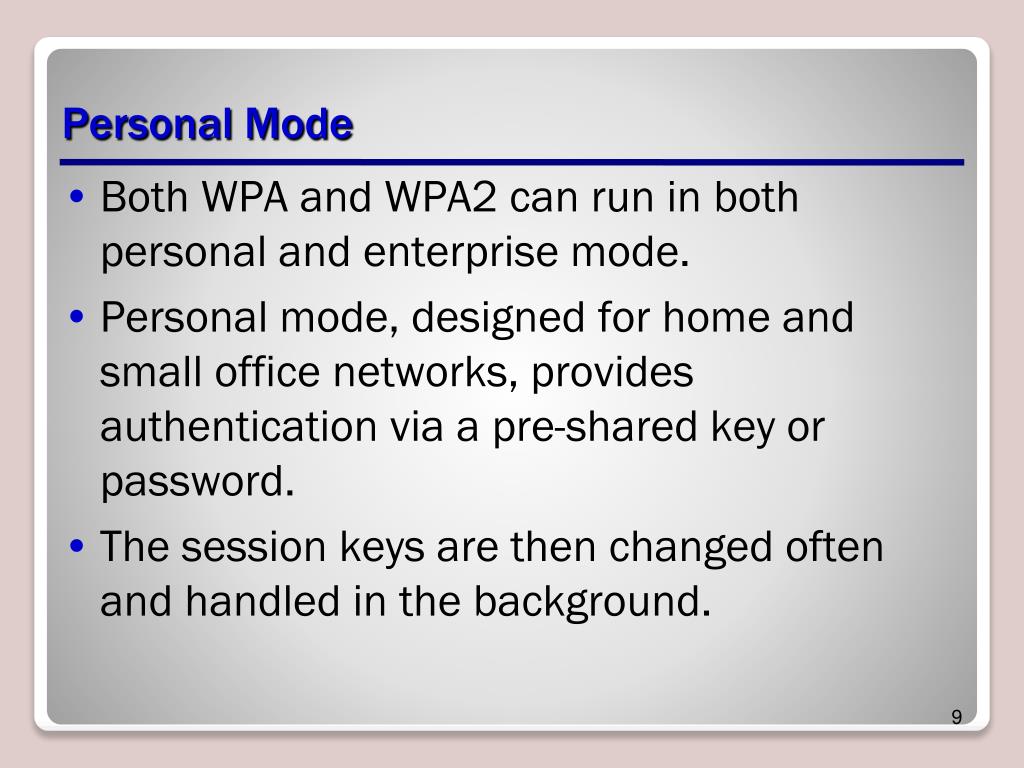 Personal Mode

• Both WPA and WPA2 can run in both personal and enterprise mode.
• Personal mode, designed for home and small office networks, provides authentication via a pre-shared key or password.
• The session keys are then changed often and handled in the background.

9